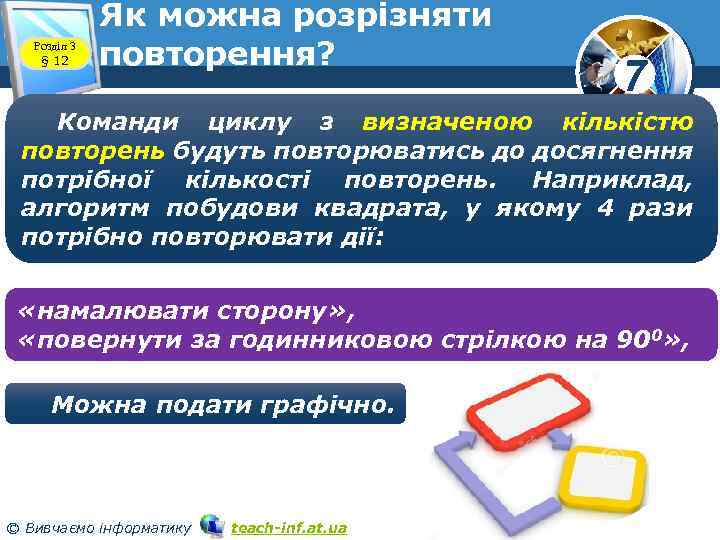 Розділ 3
§ 12

Як можна розрізняти повторення?

7

Команди циклу з визначеною кількістю повторень будуть повторюватись до досягнення потрібної кількості повторень. Наприклад, алгоритм побудови квадрата, у якому 4 рази потрібно повторювати дії:

«намалювати сторону»,
«повернути за годинниковою стрілкою на $90^0$»,

Можна подати графічно.

© Вивчаємо інформатику teach-inf.at.ua